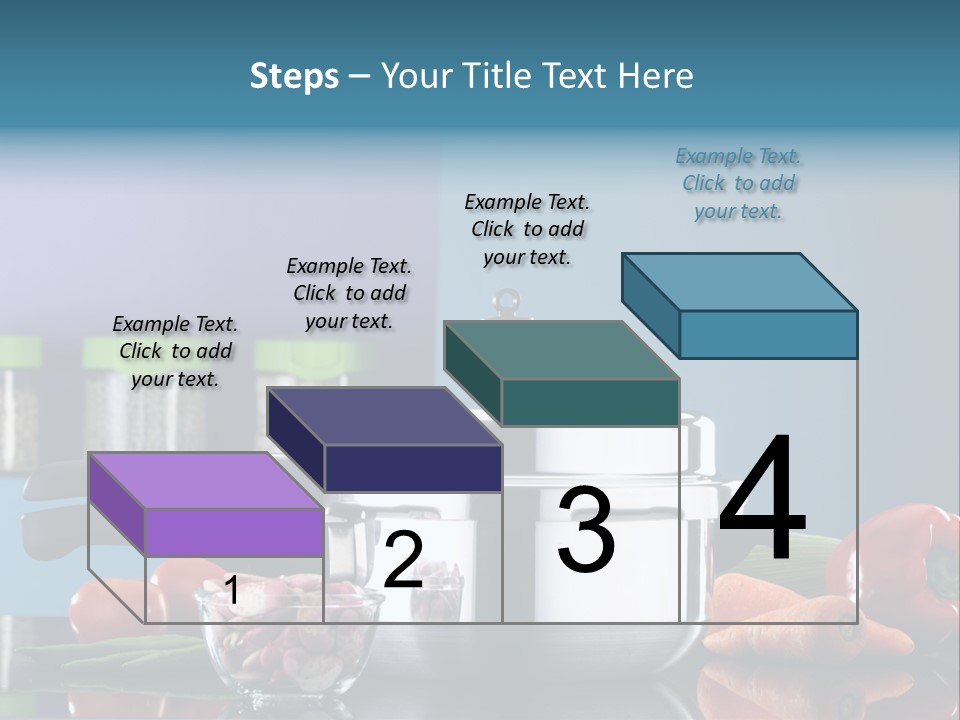 Steps – Your Title Text Here

Example Text. Click to add your text.

Example Text. Click to add your text.

Example Text. Click to add your text.

Example Text. Click to add your text.

1

2

3

4